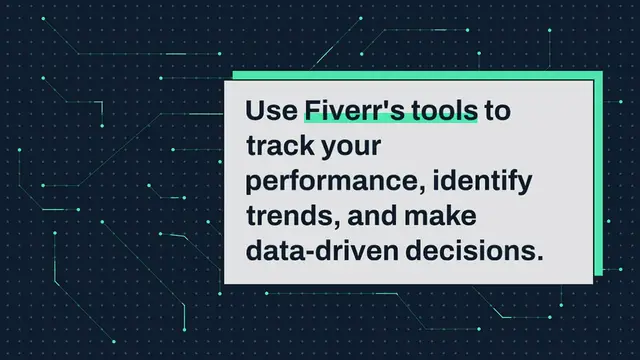 Use Fiverr's tools to track your performance, identify trends, and make data-driven decisions.